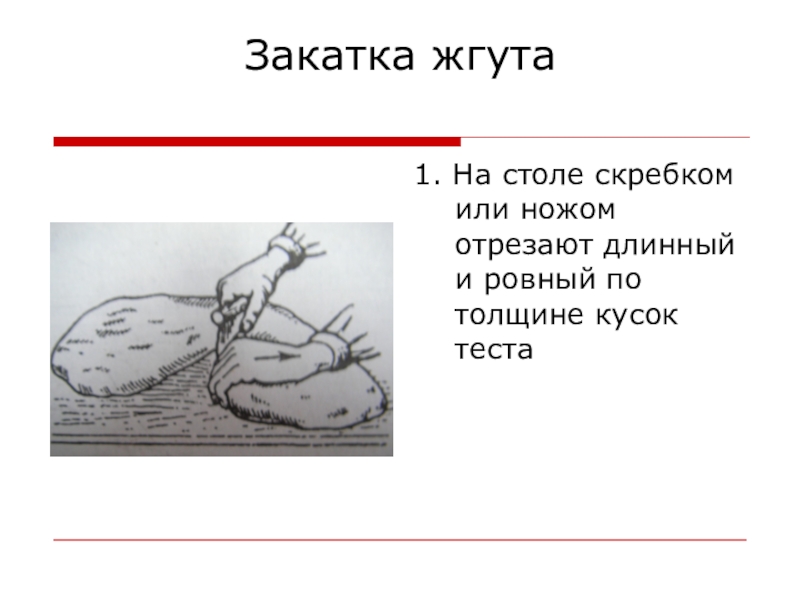 Закатка жгута

1. На столе скребком или ножом отрезают длинный и ровный по толщине кусок теста